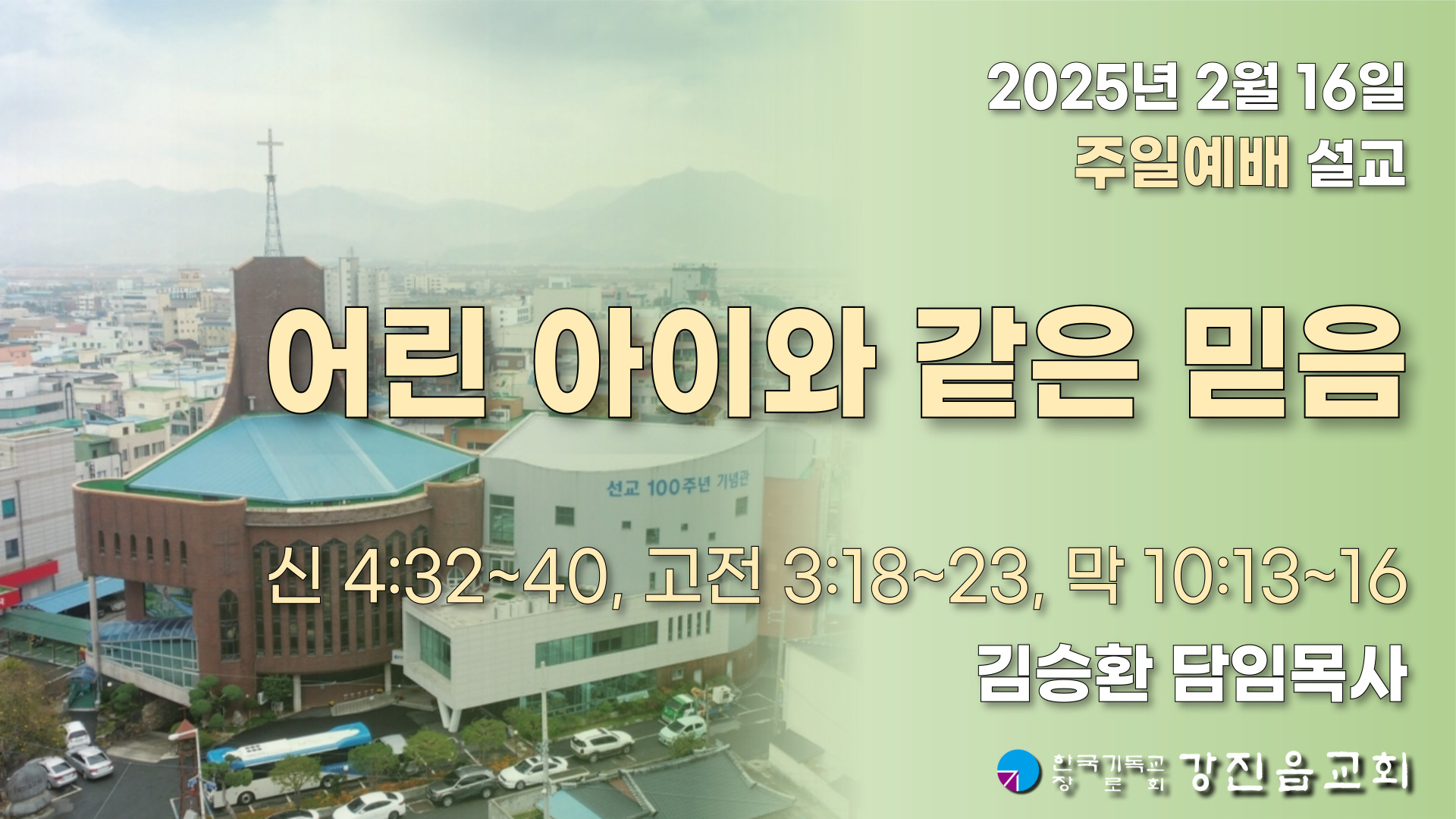 2025년 2월 16일
주일예배 설교

어린 아이와 같은 믿음

선교 100주년 기념관

신 4:32~40, 고전 3:18~23, 막 10:13~16

김승환 담임목사

한국기독교 장로회 강진읍교회